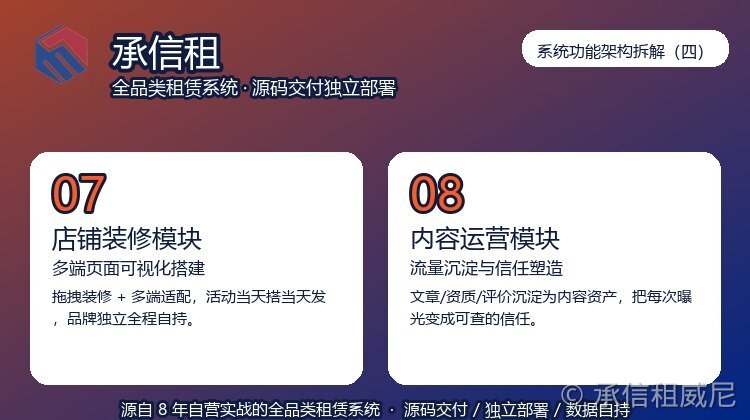 承信租
全品类租赁系统·源码交付独立部署

系统功能架构拆解（四）

07
店铺装修模块
多端页面可视化搭建
拖拽装修 + 多端适配，活动当天搭当天发，品牌独立全程自持。

08
内容运营模块
流量沉淀与信任塑造
文章/资质/评价沉淀为内容资产，把每次曝光变成可查的信任。

源自 8 年自营实战的全品类租赁系统 · 源码交付 / 独立部署 / 数据自持

© 承信租威尼